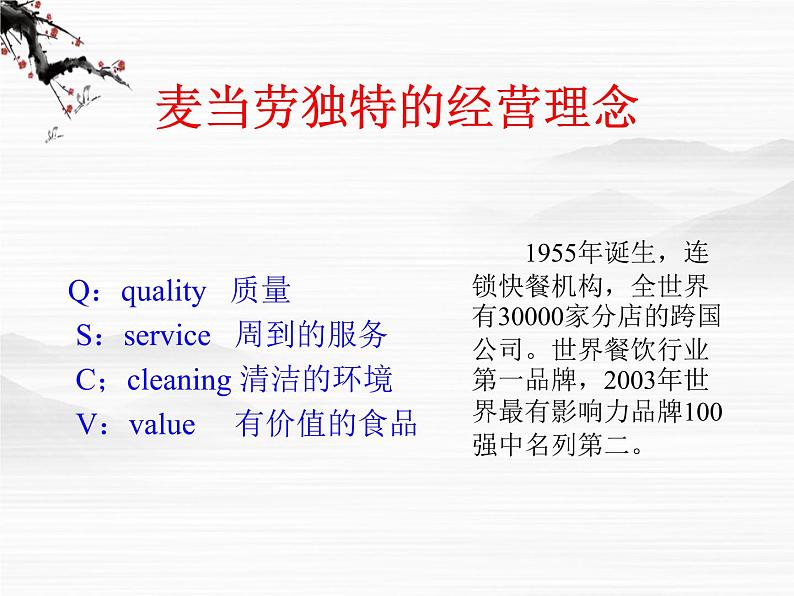 麦当劳独特的经营理念

Q：quality 质量
S：service 周到的服务
C；cleaning 清洁的环境
V：value 有价值的食品

1955年诞生，连锁快餐机构，全世界有30000家分店的跨国公司。世界餐饮行业第一品牌，2003年世界最有影响力品牌100强中名列第二。